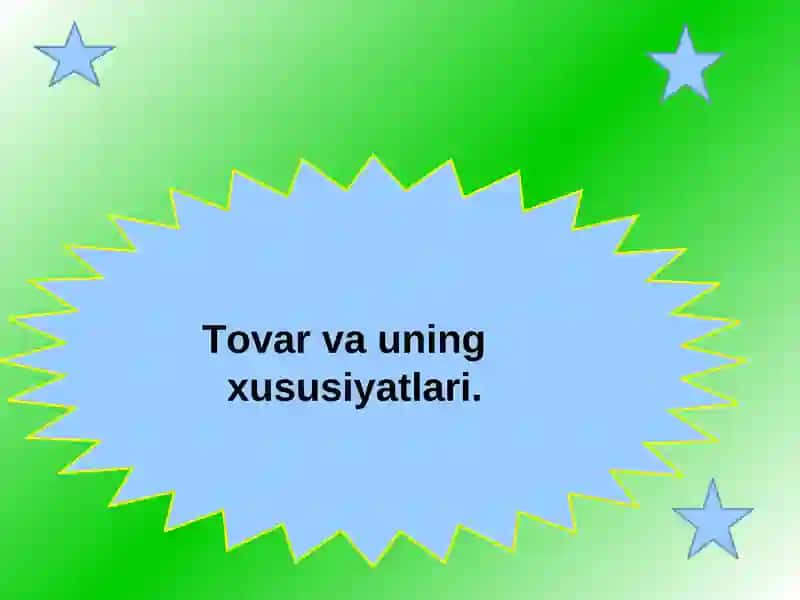 Tovar va uning xususiyatlari.